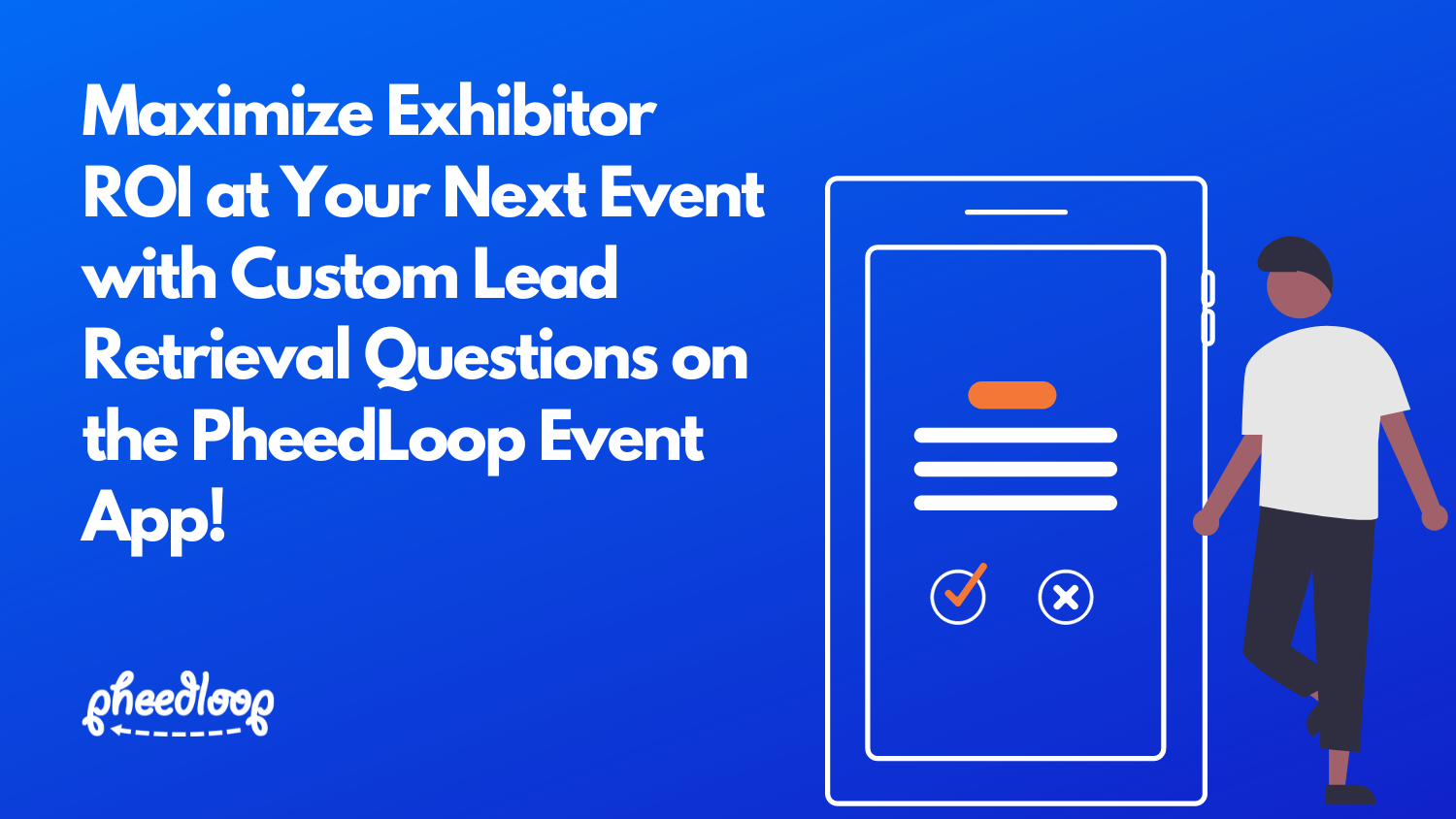 Maximize Exhibitor ROI at Your Next Event with Custom Lead Retrieval Questions on the PheedLoop Event App!

pheedloop